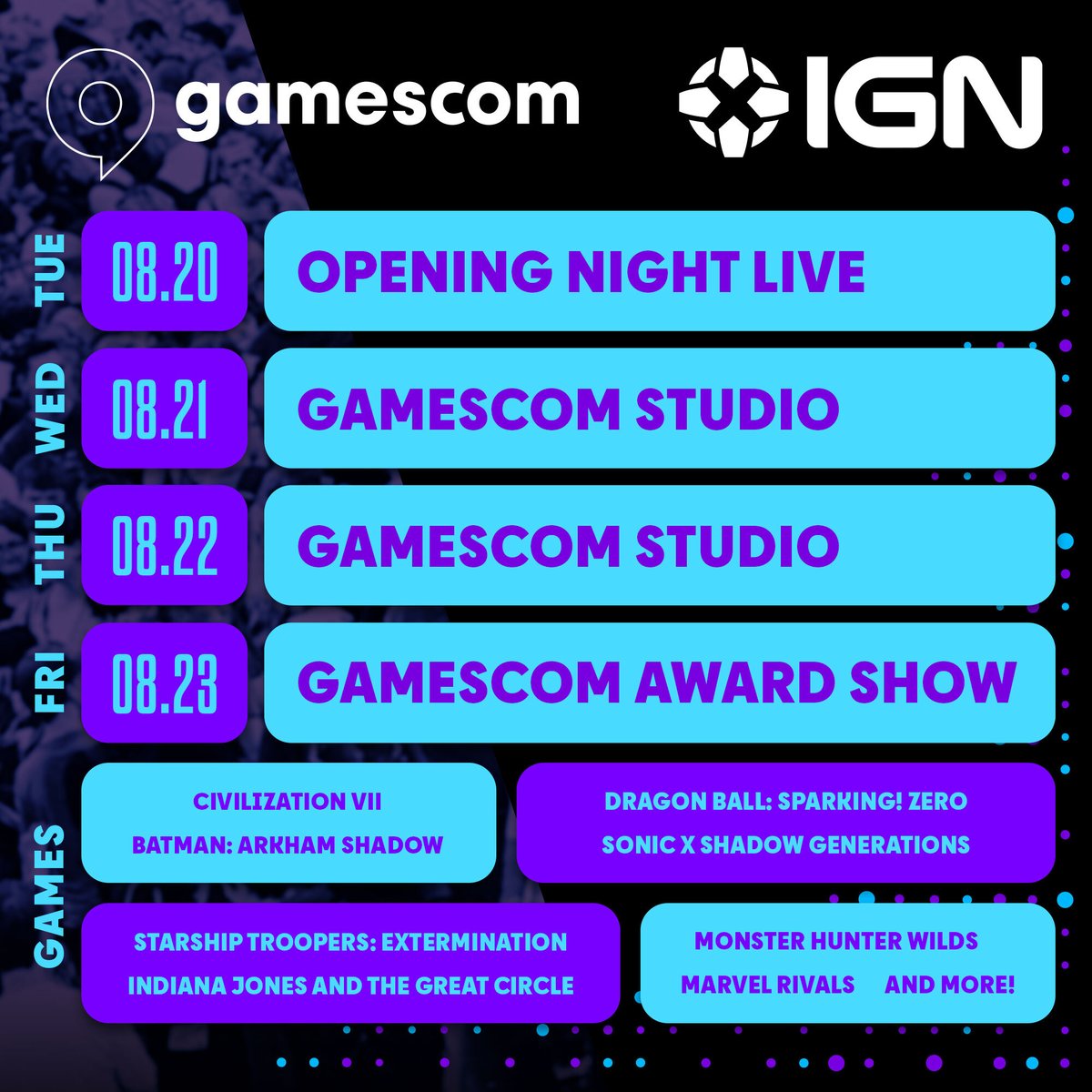 gamescom

IGN

TUE 08.20 OPENING NIGHT LIVE

WED 08.21 GAMESCOM STUDIO

THU 08.22 GAMESCOM STUDIO

FRI 08.23 GAMESCOM AWARD SHOW

GAMES

CIVILIZATION VII
BATMAN: ARKHAM SHADOW

DRAGON BALL: SPARKING! ZERO
SONIC X SHADOW GENERATIONS

STARSHIP TROOPERS: EXTERMINATION
INDIANA JONES AND THE GREAT CIRCLE

MONSTER HUNTER WILDS
MARVEL RIVALS AND MORE!